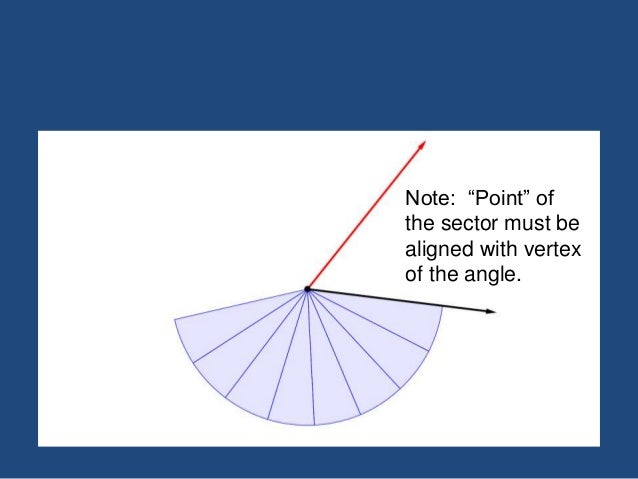 Note: “Point” of the sector must be aligned with vertex of the angle.